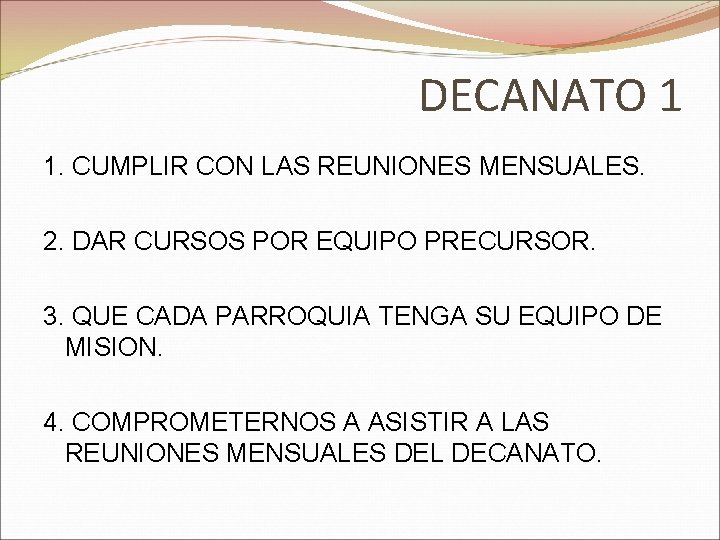 DECANATO 1

1. CUMPLIR CON LAS REUNIONES MENSUALES.

2. DAR CURSOS POR EQUIPO PRECURSOR.

3. QUE CADA PARROQUIA TENGA SU EQUIPO DE MISION.

4. COMPROMETERNOS A ASISTIR A LAS REUNIONES MENSUALES DEL DECANATO.